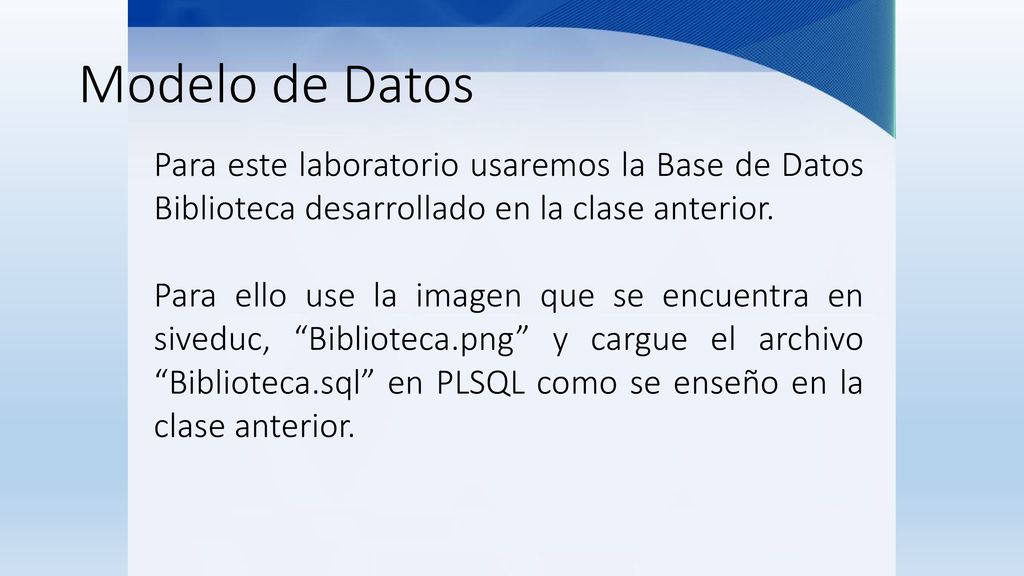 Modelo de Datos

Para este laboratorio usaremos la Base de Datos Biblioteca desarrollado en la clase anterior.

Para ello use la imagen que se encuentra en siveduc, “Biblioteca.png” y cargue el archivo “Biblioteca.sql” en PLSQL como se enseño en la clase anterior.